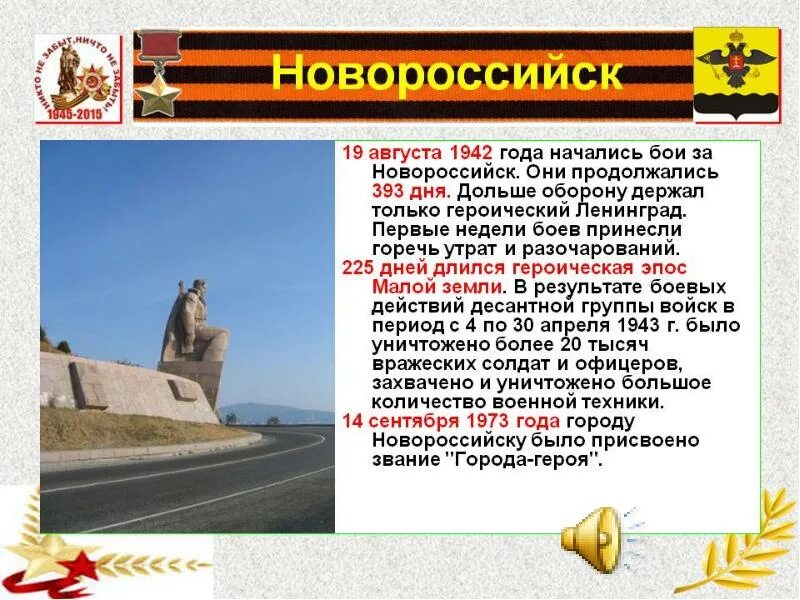 НИКТО НЕ ЗАБЫТ, НИЧТО НЕ ЗАБЫТО
1945-2015

Новороссийск

19 августа 1942 года начались бои за Новороссийск. Они продолжались 393 дня. Дольше оборону держал только героический Ленинград. Первые недели боев принесли горечь утрат и разочарований.
225 дней длился героическая эпос Малой земли. В результате боевых действий десантной группы войск в период с 4 по 30 апреля 1943 г. было уничтожено более 20 тысяч вражеских солдат и офицеров, захвачено и уничтожено большое количество военной техники.
14 сентября 1973 года городу Новороссийску было присвоено звание "Города-героя".